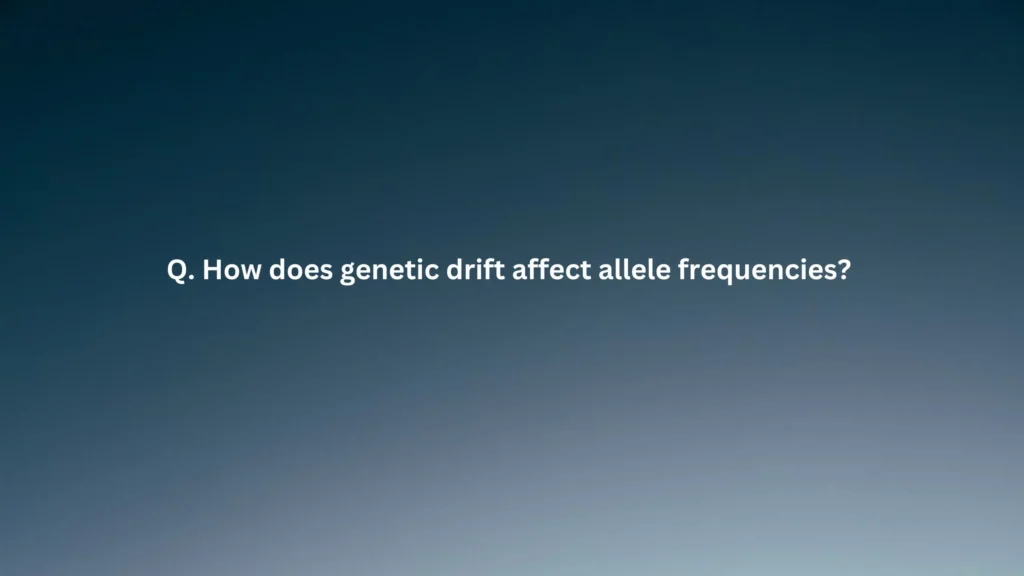 Q. How does genetic drift affect allele frequencies?